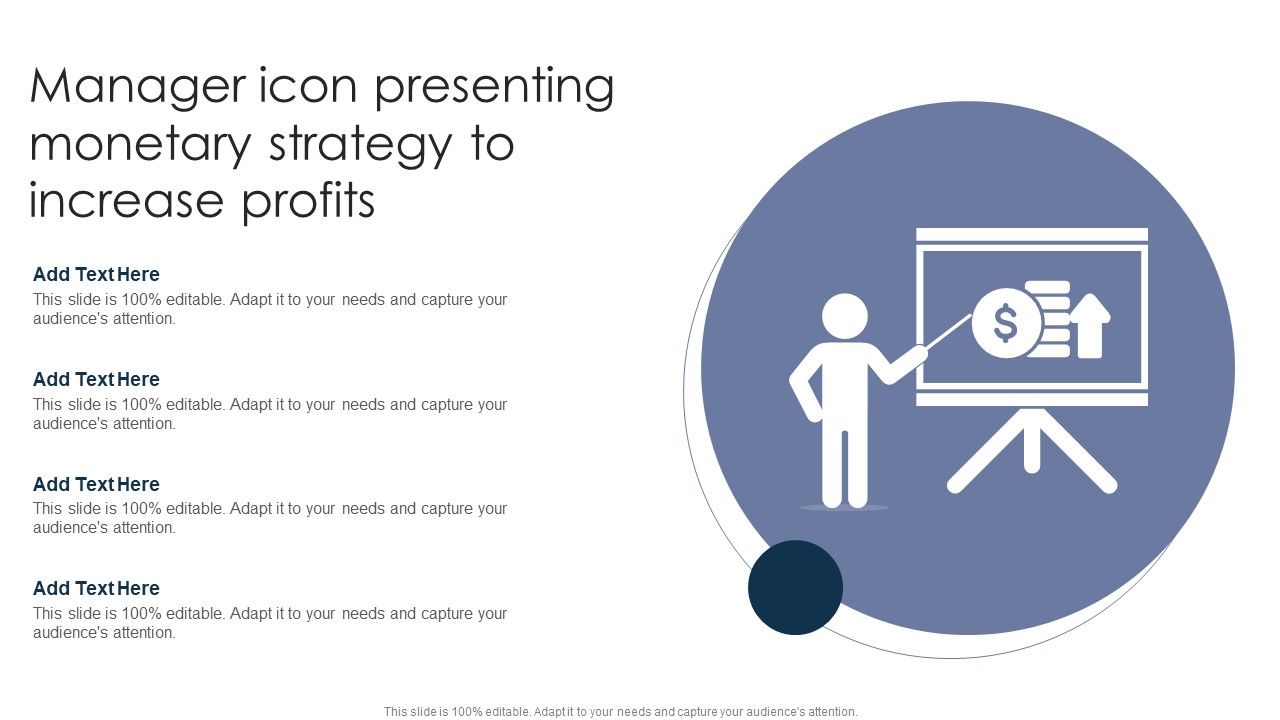 Manager icon presenting monetary strategy to increase profits

Add Text Here
This slide is 100% editable. Adapt it to your needs and capture your audience's attention.

Add Text Here
This slide is 100% editable. Adapt it to your needs and capture your audience's attention.

Add Text Here
This slide is 100% editable. Adapt it to your needs and capture your audience's attention.

Add Text Here
This slide is 100% editable. Adapt it to your needs and capture your audience's attention.

$

This slide is 100% editable. Adapt it to your needs and capture your audience's attention.